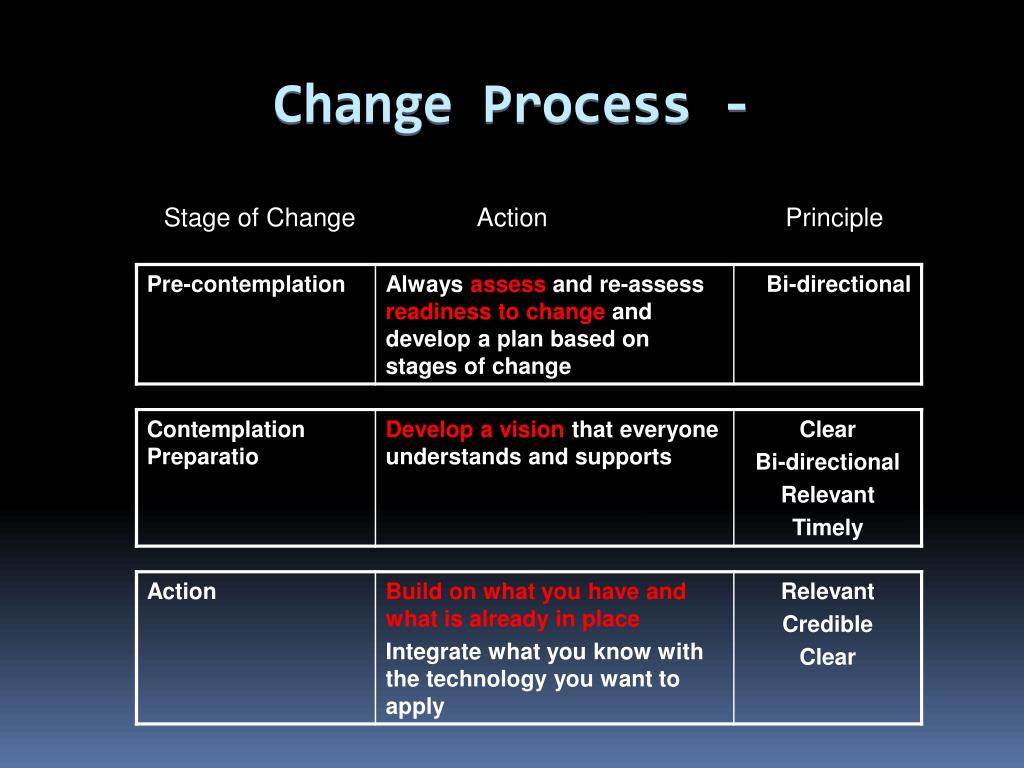 Change Process -

| Stage of Change | Action | Principle |
|---|---|---|
| Pre-contemplation | Always assess and re-assess readiness to change and develop a plan based on stages of change | Bi-directional |
| Contemplation Preparatio | Develop a vision that everyone understands and supports | Clear Bi-directional Relevant Timely |
| Action | Build on what you have and what is already in place Integrate what you know with the technology you want to apply | Relevant Credible Clear |